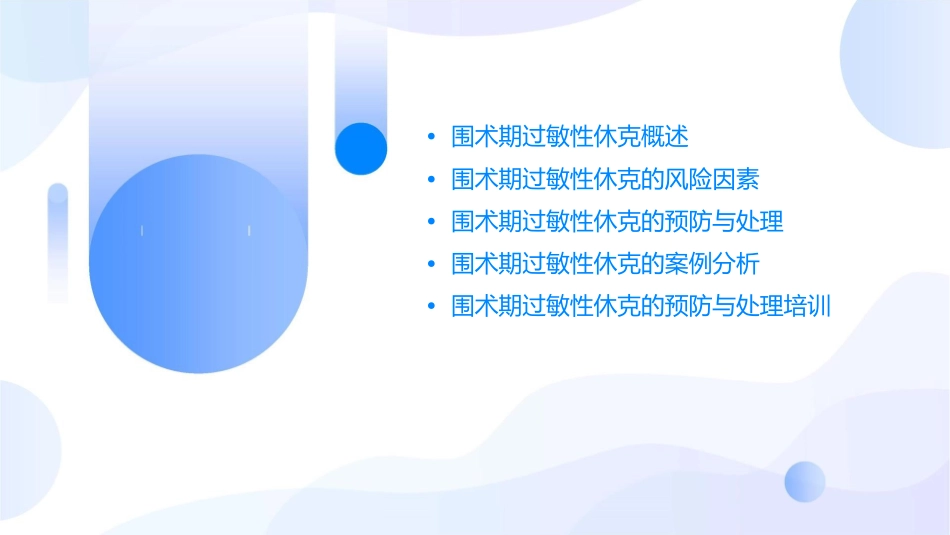 • 围术期过敏性休克概述
• 围术期过敏性休克的风险因素
• 围术期过敏性休克的预防与处理
• 围术期过敏性休克的案例分析
• 围术期过敏性休克的预防与处理培训